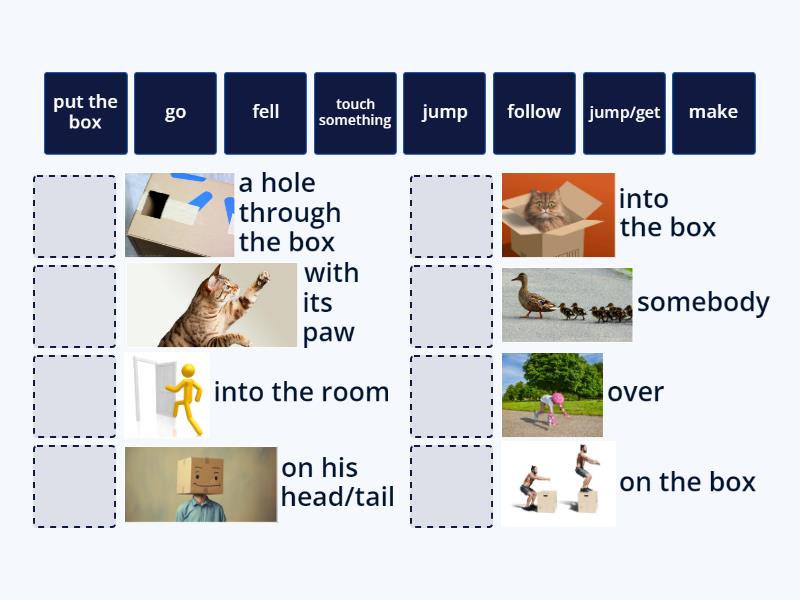 put the box

go

fell

touch something

jump

follow

jump/get

make

a hole through the box

with its paw

into the room

on his head/tail

into the box

somebody

over

on the box